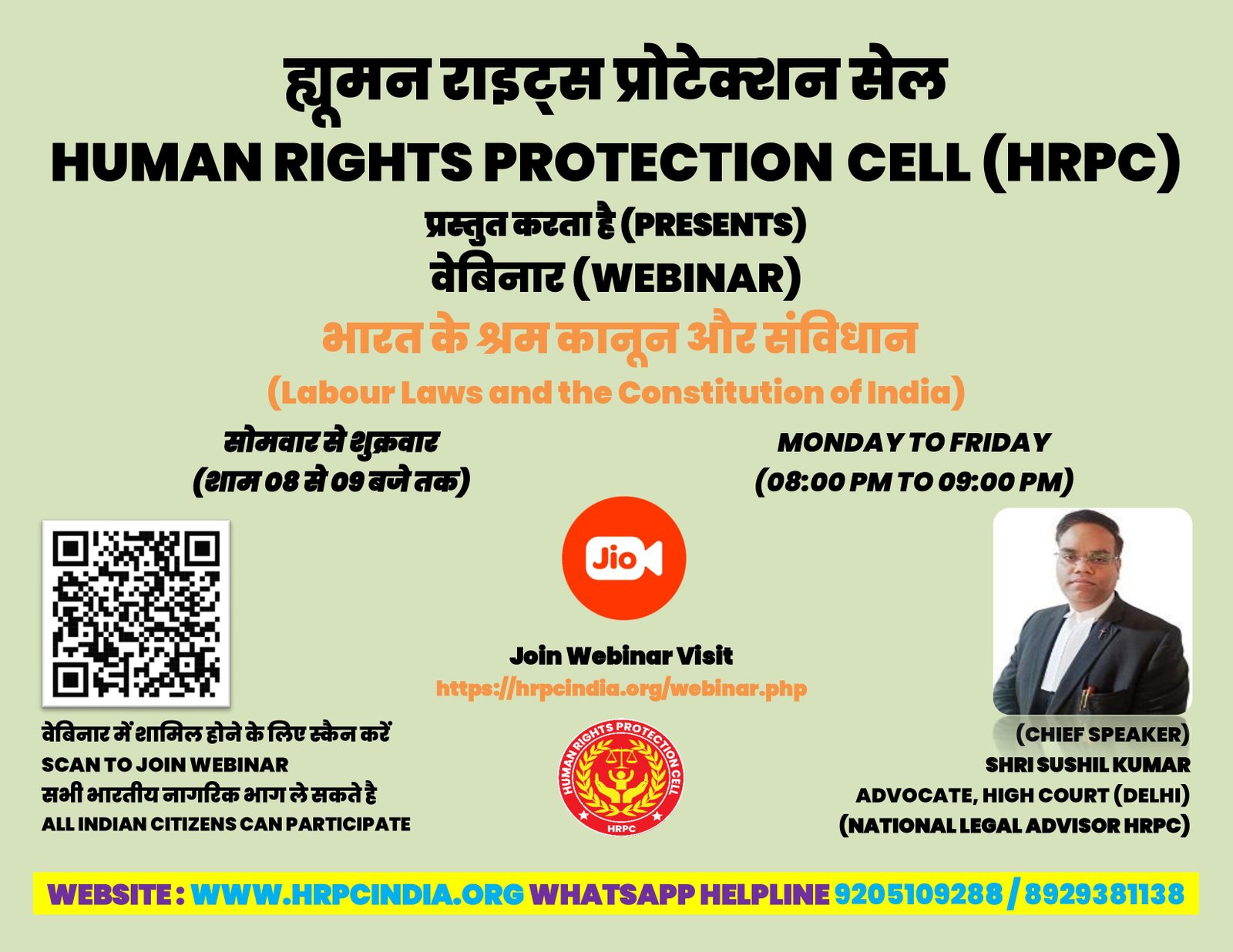 ह्यूमन राइट्स प्रोटेक्शन सेल
HUMAN RIGHTS PROTECTION CELL (HRPC)
प्रस्तुत करता है (PRESENTS)
वेबिनार (WEBINAR)
भारत के श्रम कानून और संविधान
(Labour Laws and the Constitution of India)

सोमवार से शुक्रवार
(शाम 08 से 09 बजे तक)

MONDAY TO FRIDAY
(08:00 PM TO 09:00 PM)

Jio

Join Webinar Visit
https://hrpcindia.org/webinar.php

वेबिनार में शामिल होने के लिए स्कैन करें
SCAN TO JOIN WEBINAR
सभी भारतीय नागरिक भाग ले सकते है
ALL INDIAN CITIZENS CAN PARTICIPATE

HUMAN RIGHTS PROTECTION CELL
HRPC

(CHIEF SPEAKER)
SHRI SUSHIL KUMAR
ADVOCATE, HIGH COURT (DELHI)
(NATIONAL LEGAL ADVISOR HRPC)

WEBSITE : WWW.HRPCINDIA.ORG WHATSAPP HELPLINE 9205109288 / 8929381138